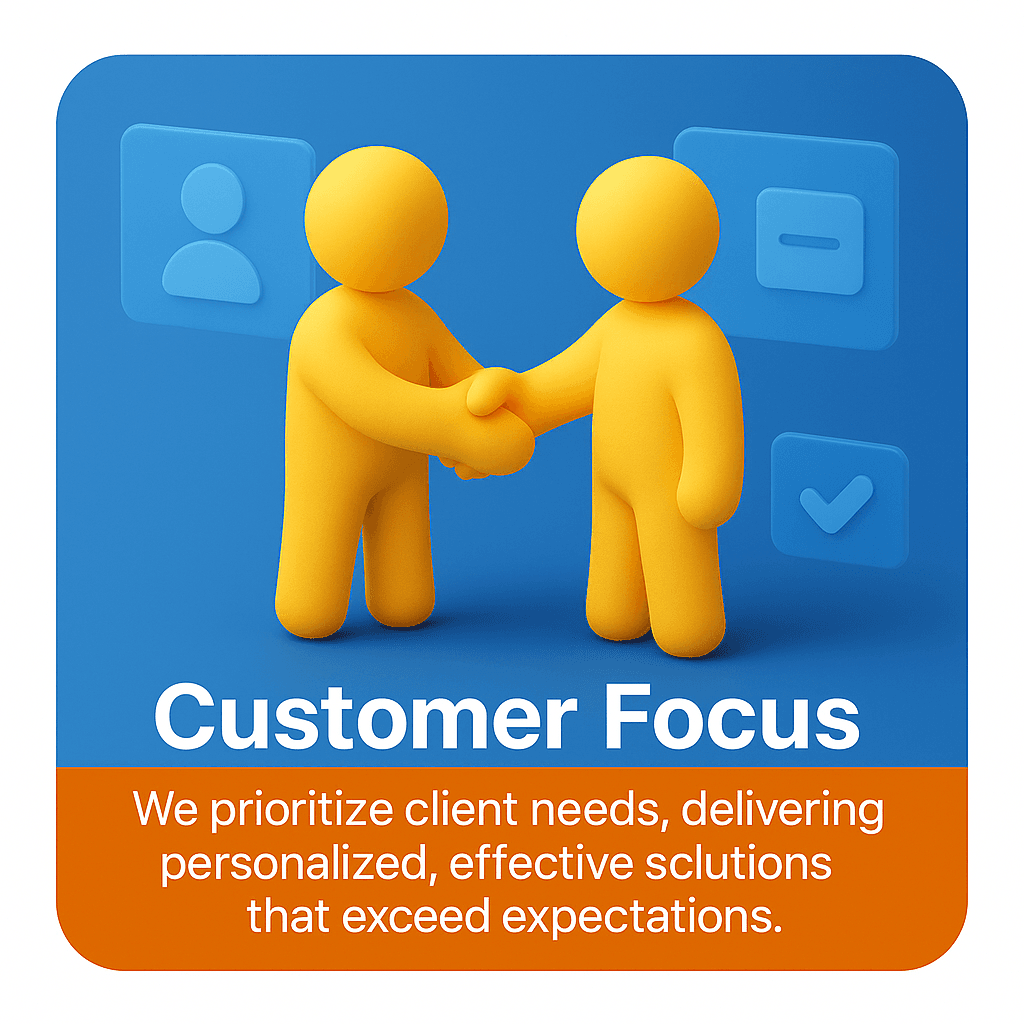 Customer Focus

We prioritize client needs, delivering personalized, effective sclutions that exceed expectations.